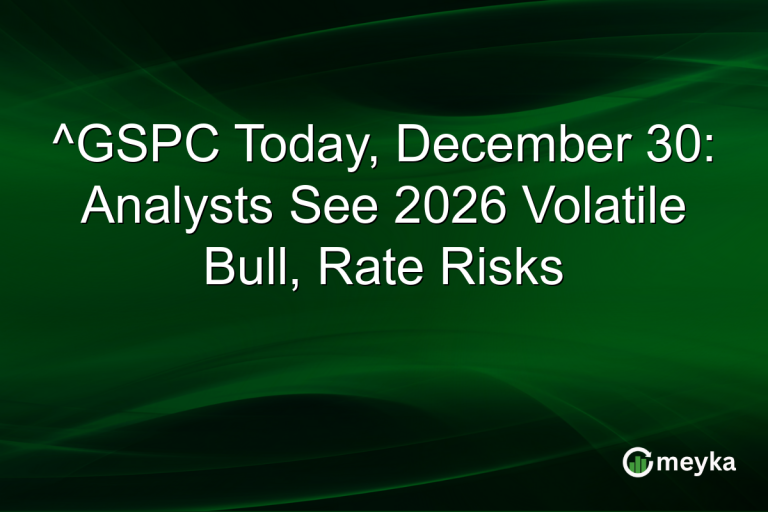 ^GSPC Today, December 30: Analysts See 2026 Volatile Bull, Rate Risks

meyka